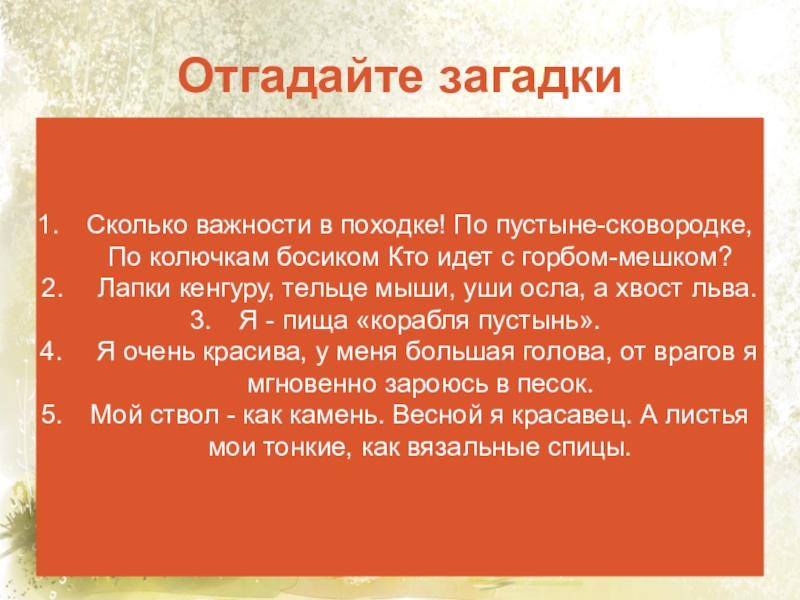 Отгадайте загадки

1. Сколько важности в походке! По пустыне-сковородке, По колючкам босиком Кто идет с горбом-мешком?
2. Лапки кенгуру, тельце мыши, уши осла, а хвост льва.
3. Я - пища «корабля пустынь».
4. Я очень красива, у меня большая голова, от врагов я мгновенно зароюсь в песок.
5. Мой ствол - как камень. Весной я красавец. А листья мои тонкие, как вязальные спицы.